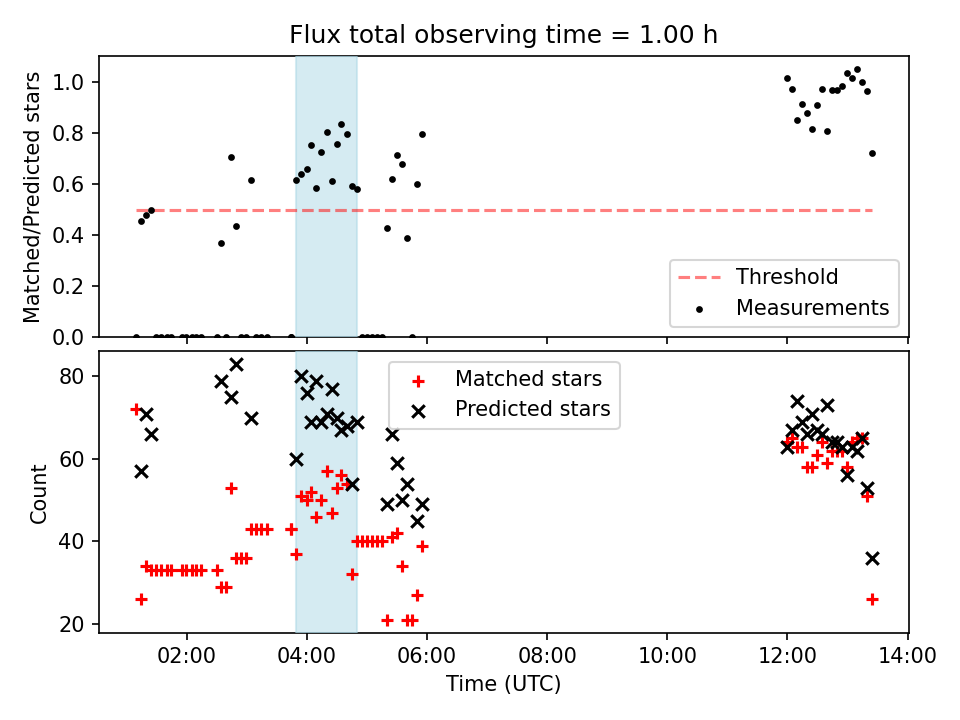 Flux total observing time = 1.00 h

Matched/Predicted stars

1.0
0.8
0.6
0.4
0.2
0.0

Threshold
Measurements

Count

80
60
40
20

Matched stars
Predicted stars

02:00 04:00 06:00 08:00 10:00 12:00 14:00
Time (UTC)